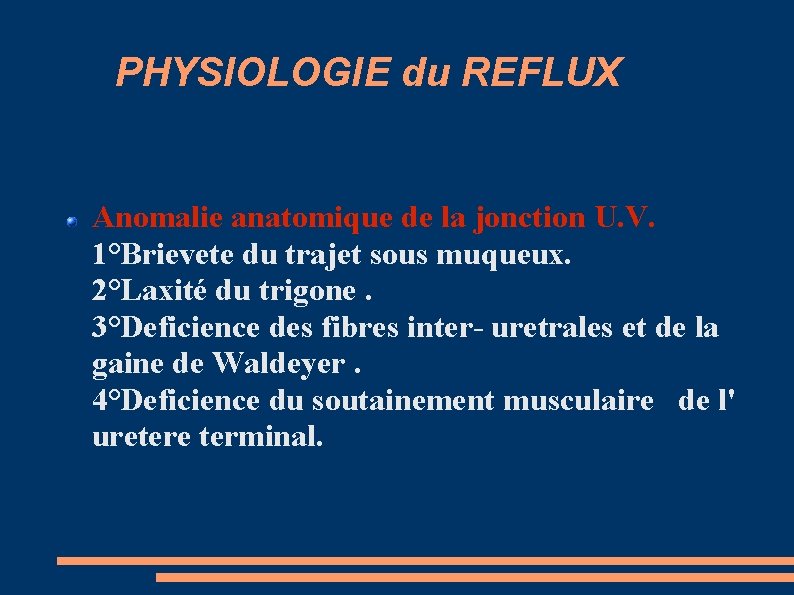 PHYSIOLOGIE du REFLUX

Anomalie anatomique de la jonction U.V.
1°Brievete du trajet sous muqueux.
2°Laxité du trigone .
3°Deficience des fibres inter- uretrales et de la gaine de Waldeyer .
4°Deficience du soutainement musculaire de l' uretere terminal.